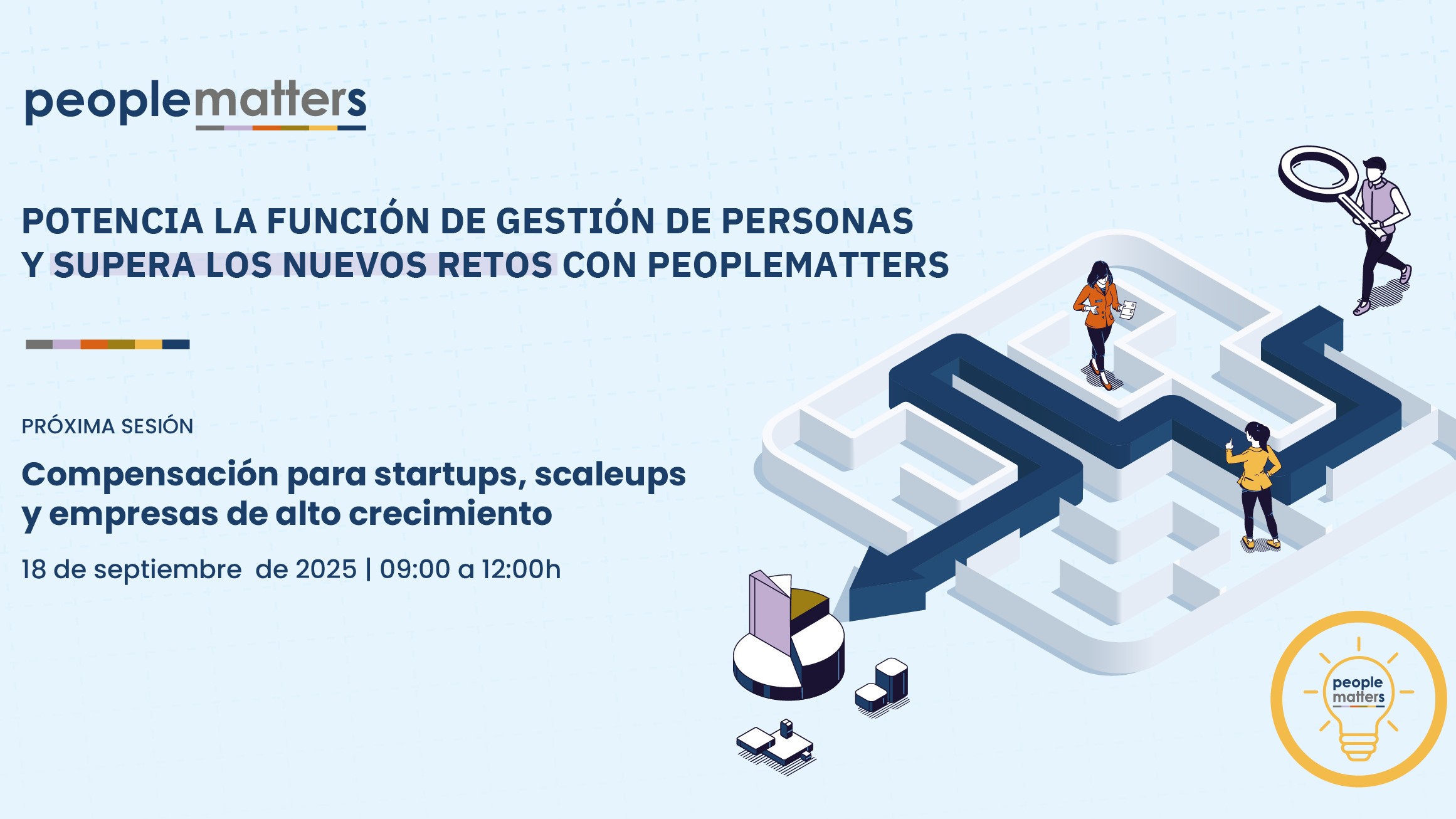 peoplematters

POTENCIA LA FUNCIÓN DE GESTIÓN DE PERSONAS Y SUPERA LOS NUEVOS RETOS CON PEOPLEMATTERS

PRÓXIMA SESIÓN

Compensación para startups, scaleups y empresas de alto crecimiento

18 de septiembre de 2025 | 09:00 a 12:00h

people matters